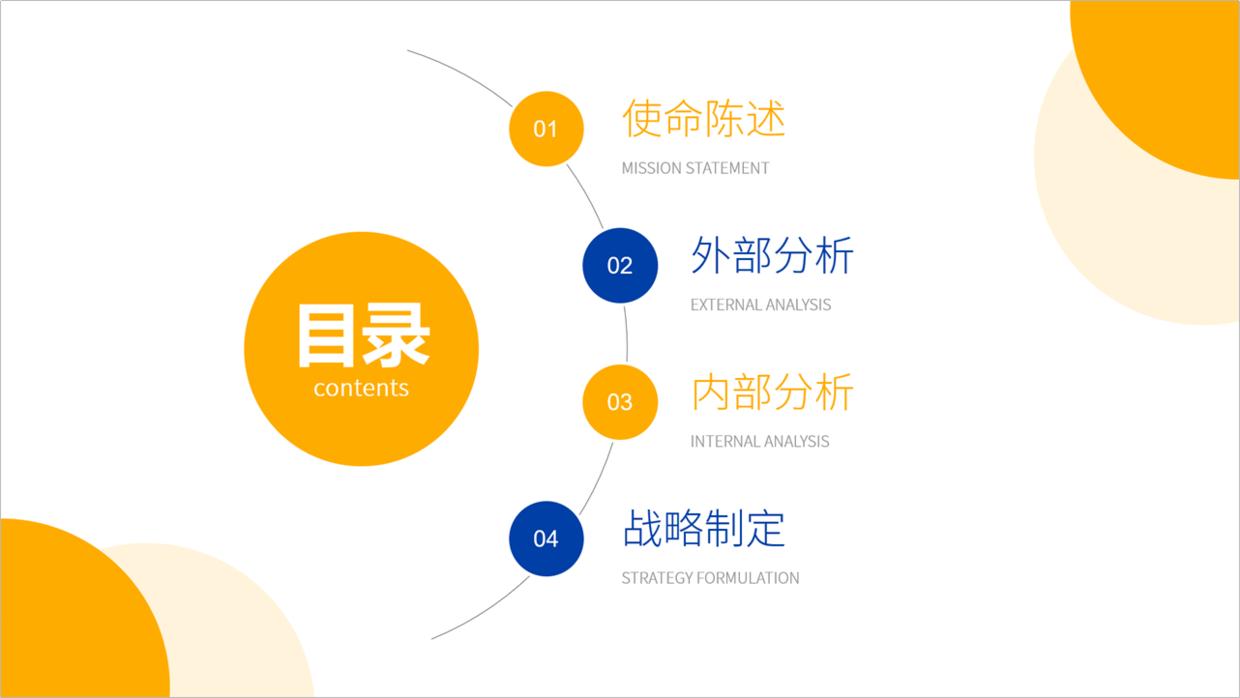 目录
contents

01 使命陈述
MISSION STATEMENT

02 外部分析
EXTERNAL ANALYSIS

03 内部分析
INTERNAL ANALYSIS

04 战略制定
STRATEGY FORMULATION